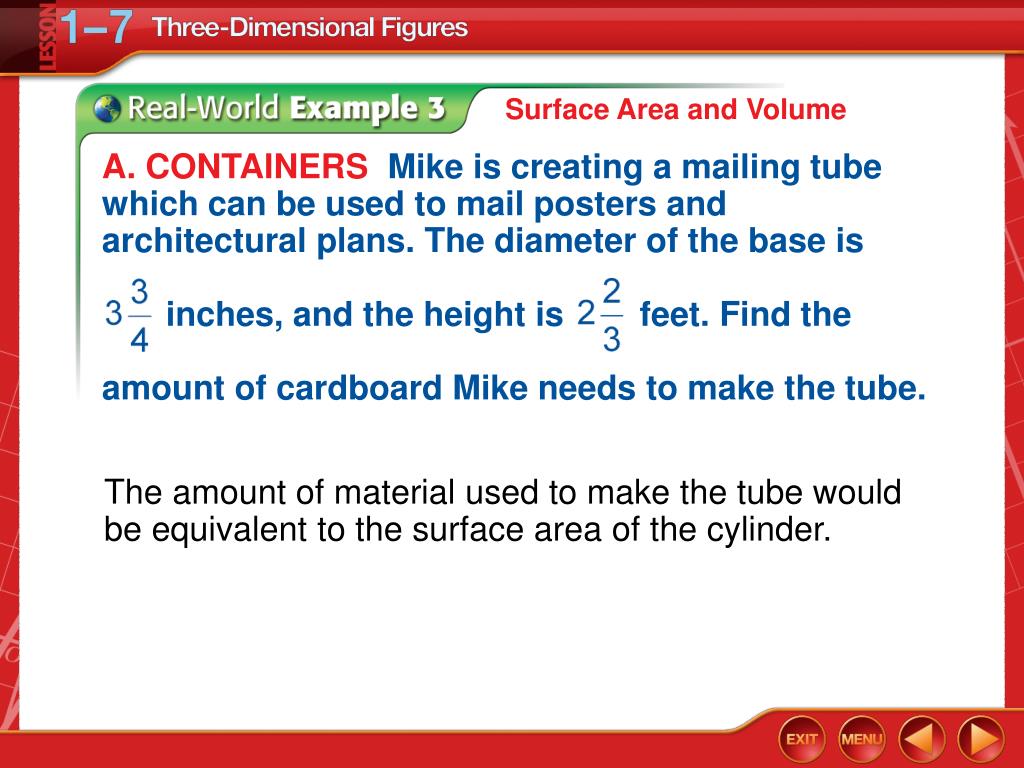 LESSON 1–7 Three-Dimensional Figures

Real-World Example 3 Surface Area and Volume

A. CONTAINERS Mike is creating a mailing tube which can be used to mail posters and architectural plans. The diameter of the base is $3\frac{3}{4}$ inches, and the height is $2\frac{2}{3}$ feet. Find the amount of cardboard Mike needs to make the tube.

The amount of material used to make the tube would be equivalent to the surface area of the cylinder.

EXIT MENU